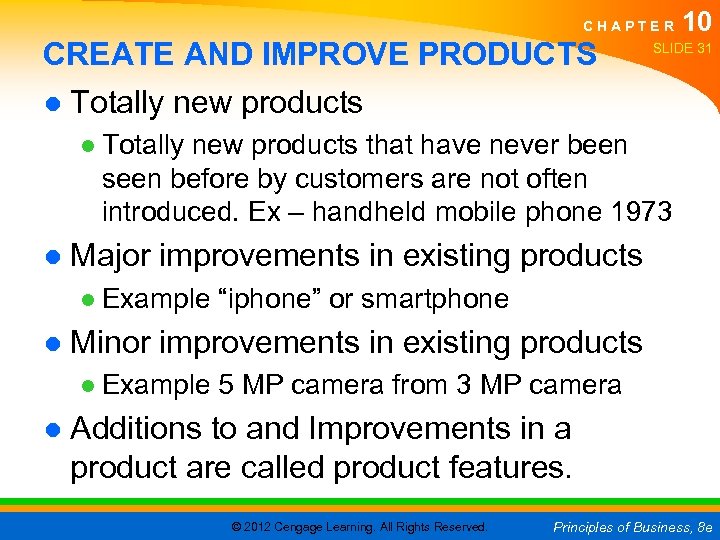 CHAPTER 10
SLIDE 31

CREATE AND IMPROVE PRODUCTS

● Totally new products
● Totally new products that have never been seen before by customers are not often introduced. Ex – handheld mobile phone 1973

● Major improvements in existing products
● Example “iphone” or smartphone

● Minor improvements in existing products
● Example 5 MP camera from 3 MP camera

● Additions to and Improvements in a product are called product features.

© 2012 Cengage Learning. All Rights Reserved.
Principles of Business, 8e